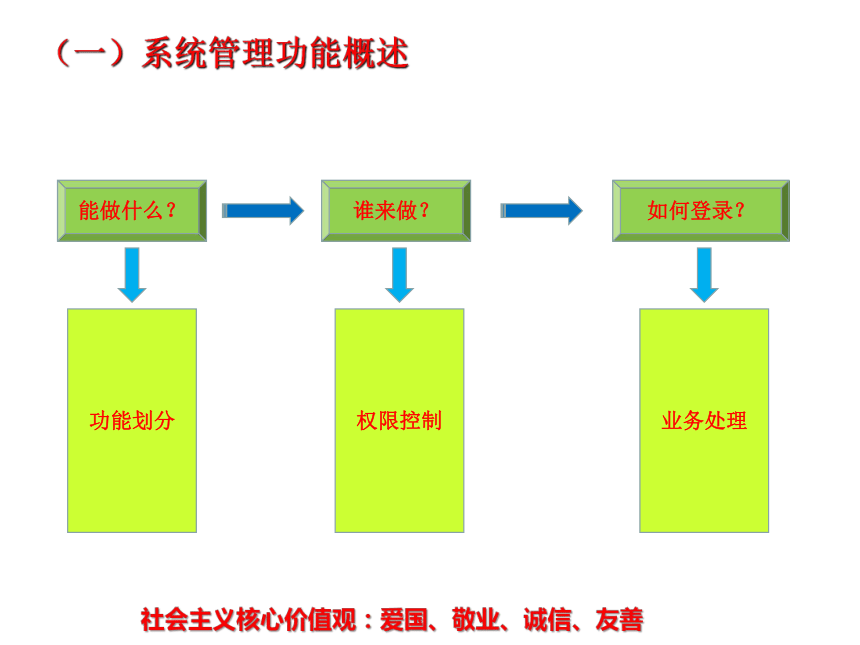 （一）系统管理功能概述

能做什么？

谁来做？

如何登录？

功能划分

权限控制

业务处理

社会主义核心价值观：爱国、敬业、诚信、友善